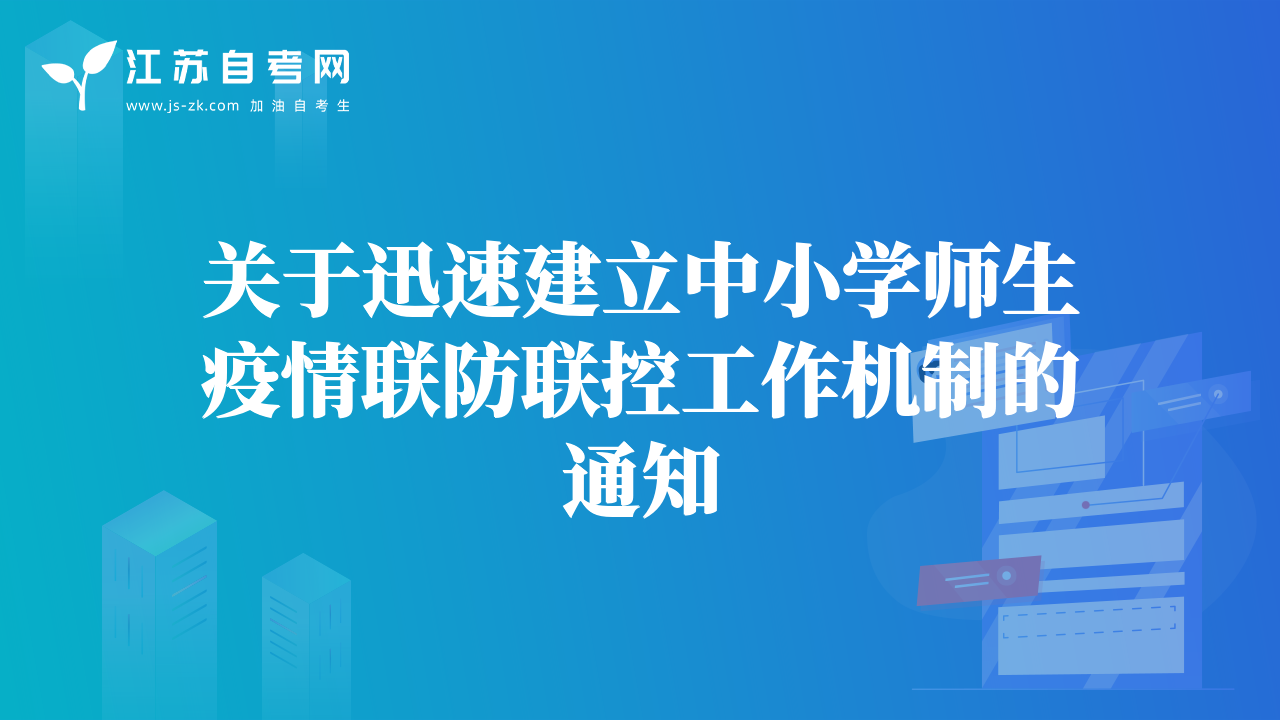 江苏自考网
www.js-zk.com 加油自考生

关于迅速建立中小学师生疫情联防联控工作机制的通知